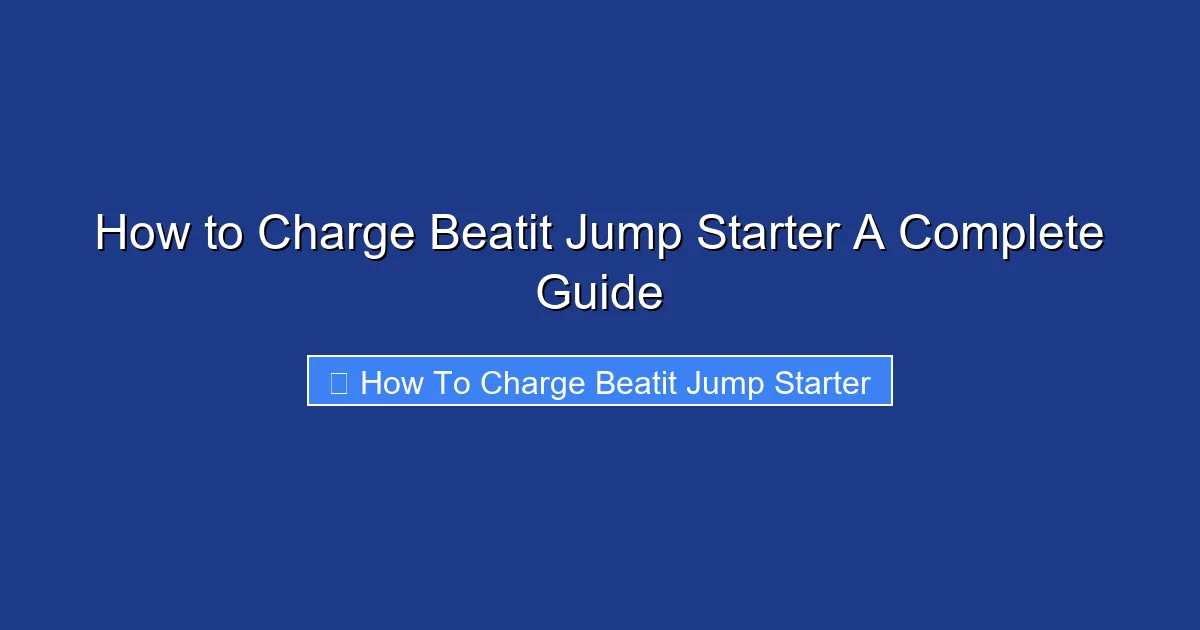 How to Charge Beatit Jump Starter A Complete Guide

How To Charge Beatit Jump Starter